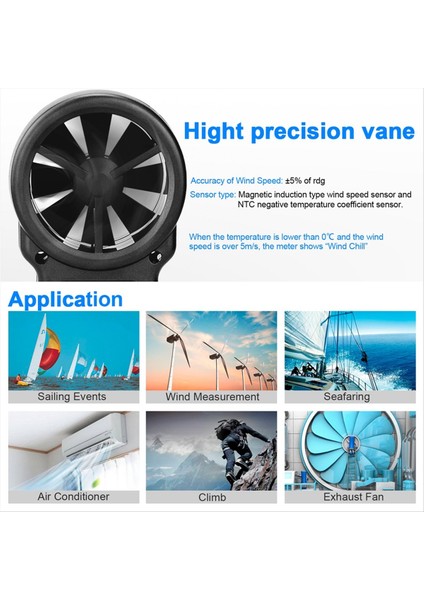 Hight precision vane

Accuracy of Wind Speed: ±5% of rdg

Sensor type: Magnetic induction type wind speed sensor and NTC negative temperature coefficient sensor.

When the temperature is lower than 0℃ and the wind speed is over 5m/s, the meter shows "Wind Chill"

Application

Sailing Events

Wind Measurement

Seafaring

Air Conditioner

Climb

Exhaust Fan